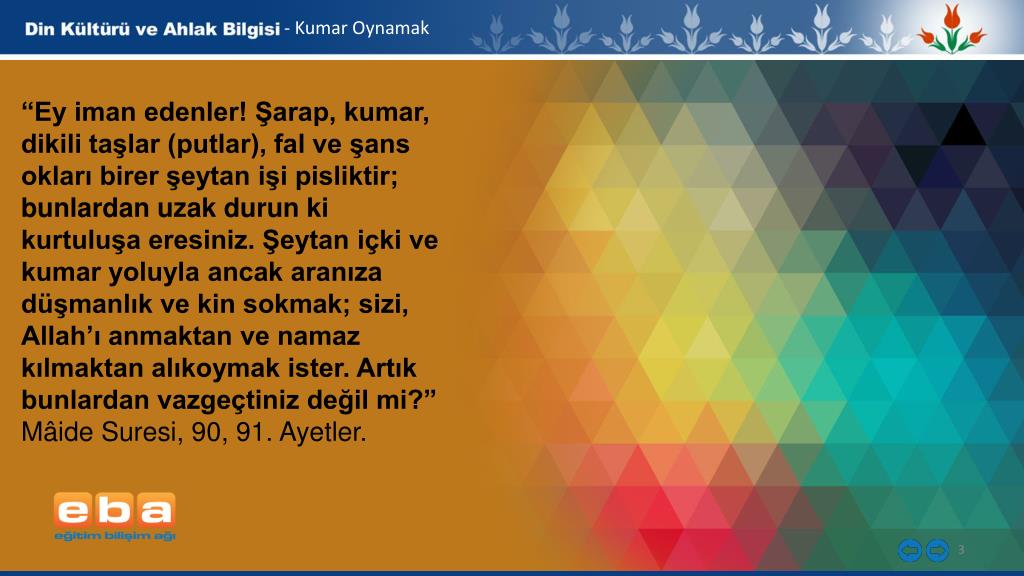 Din Kültürü ve Ahlak Bilgisi - Kumar Oynamak

“Ey iman edenler! Şarap, kumar, dikili taşlar (putlar), fal ve şans okları birer şeytan işi pisliktir; bunlardan uzak durun ki kurtuluşa eresiniz. Şeytan içki ve kumar yoluyla ancak aranıza düşmanlık ve kin sokmak; sizi, Allah’ı anmaktan ve namaz kılmaktan alıkoymak ister. Artık bunlardan vazgeçtiniz değil mi?” Mâide Suresi, 90, 91. Ayetler.

eba
eğitim bilişim ağı

3